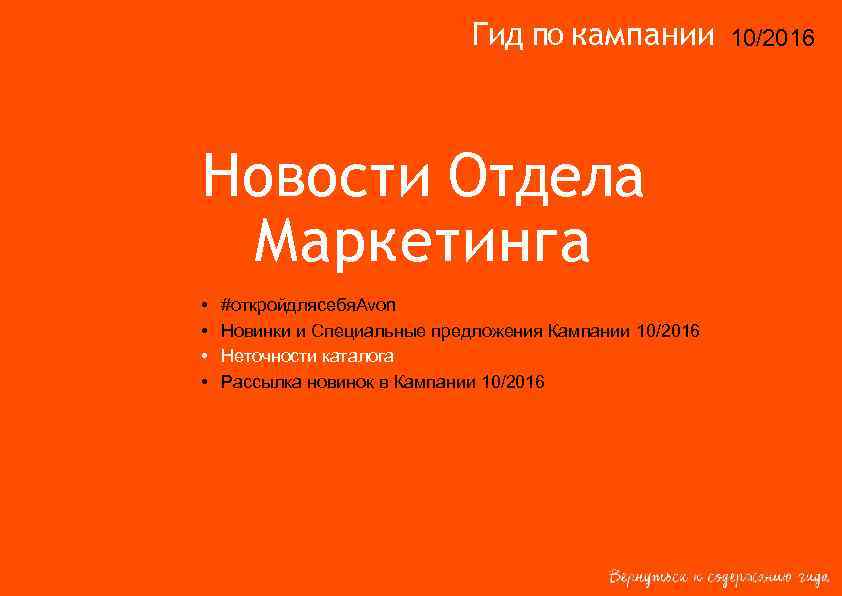 Гид по кампании 10/2016

Новости Отдела Маркетинга

• #откройдлясебяAvon
• Новинки и Специальные предложения Кампании 10/2016
• Неточности каталога
• Рассылка новинок в Кампании 10/2016

Вернуться к содержанию гида